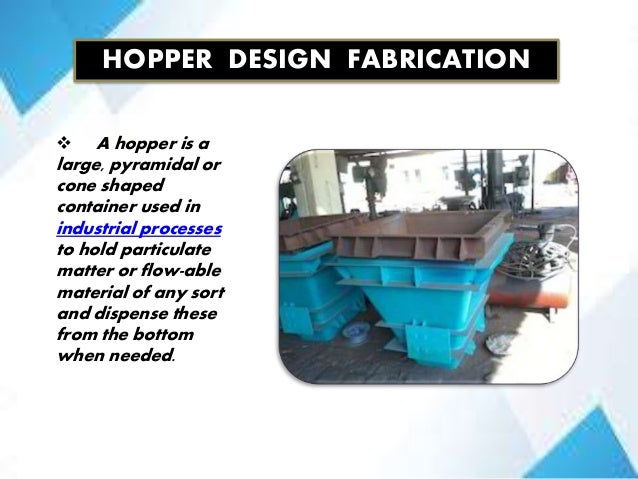 HOPPER DESIGN FABRICATION

❖ A hopper is a large, pyramidal or cone shaped container used in industrial processes to hold particulate matter or flow-able material of any sort and dispense these from the bottom when needed.